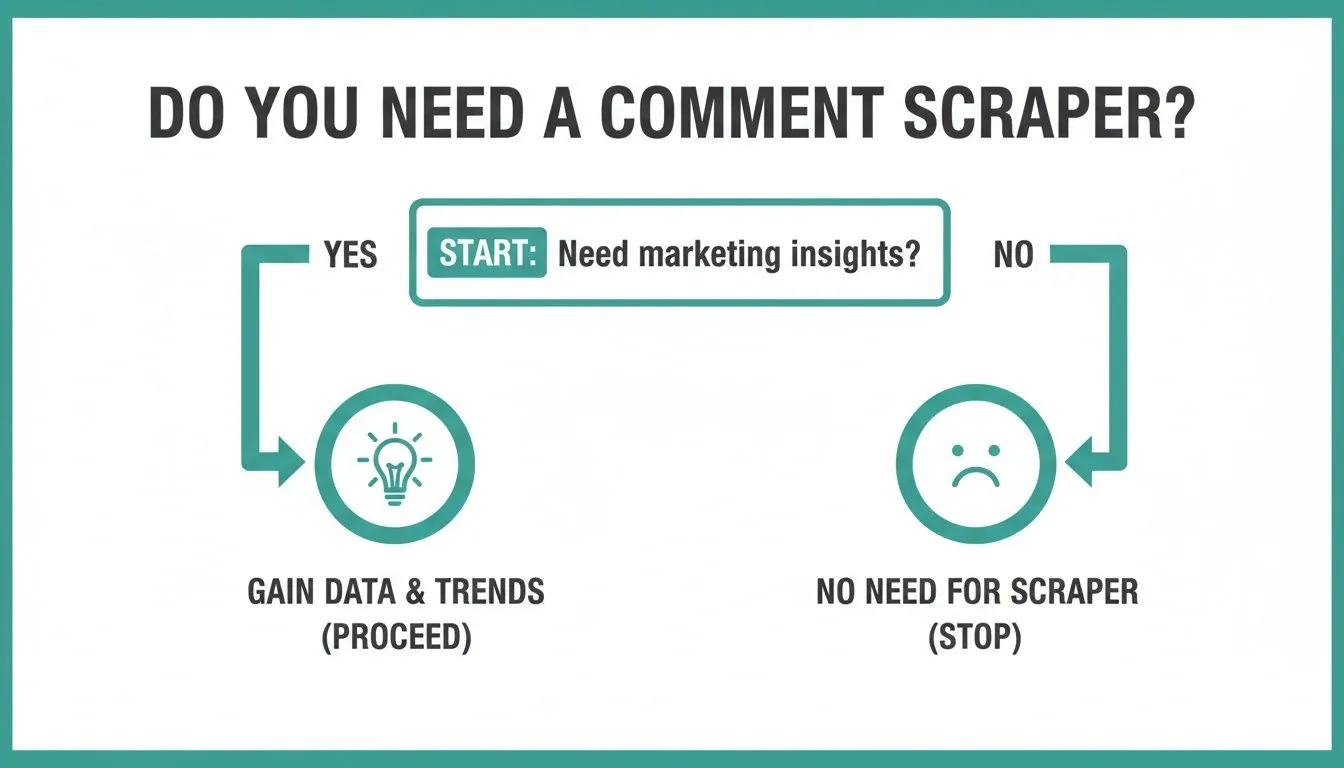 DO YOU NEED A COMMENT SCRAPER?

YES

START: Need marketing insights?

NO

GAIN DATA & TRENDS (PROCEED)

NO NEED FOR SCRAPER (STOP)